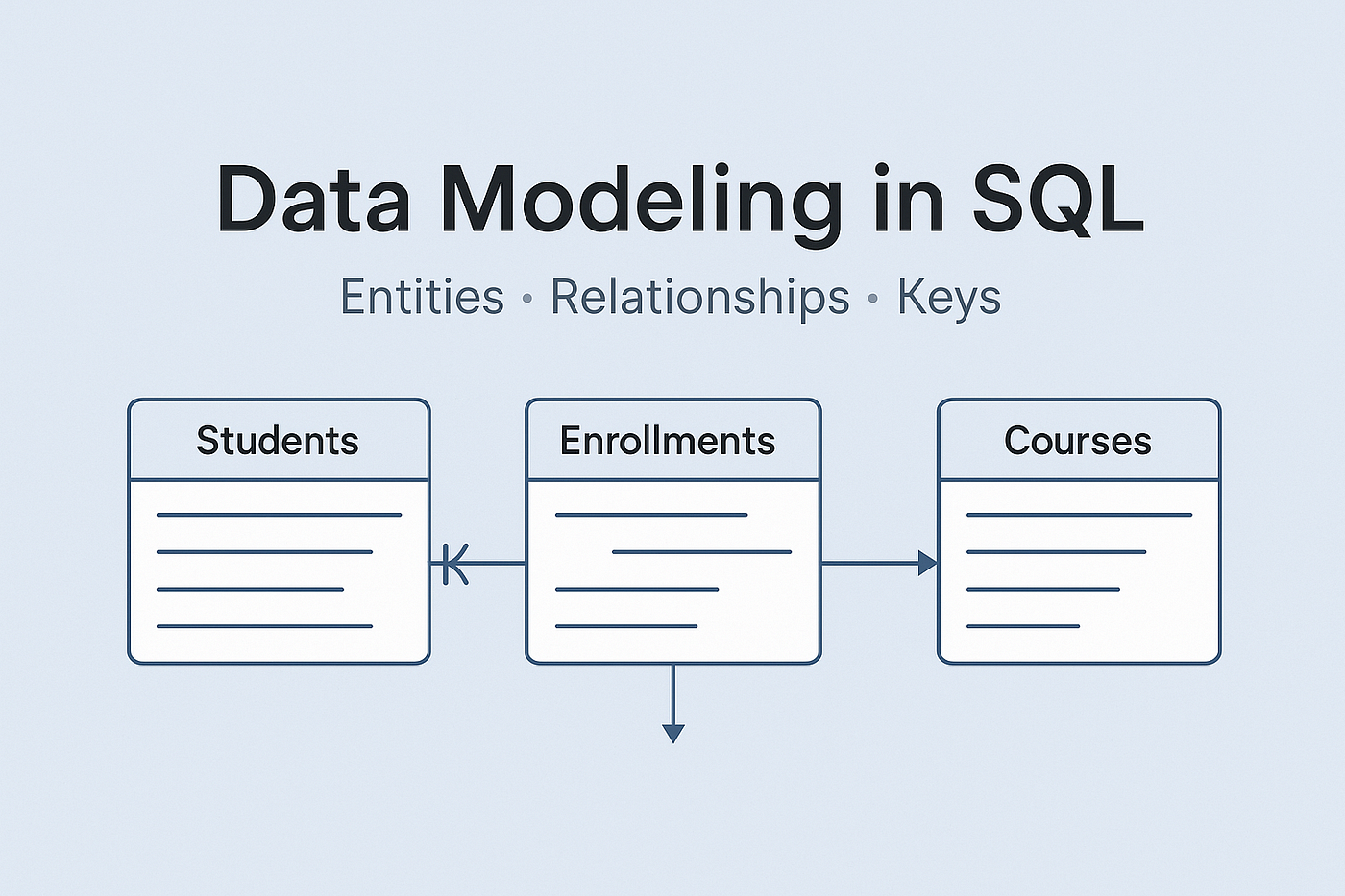 Data Modeling in SQL

Entities · Relationships · Keys

Students

Enrollments

Courses